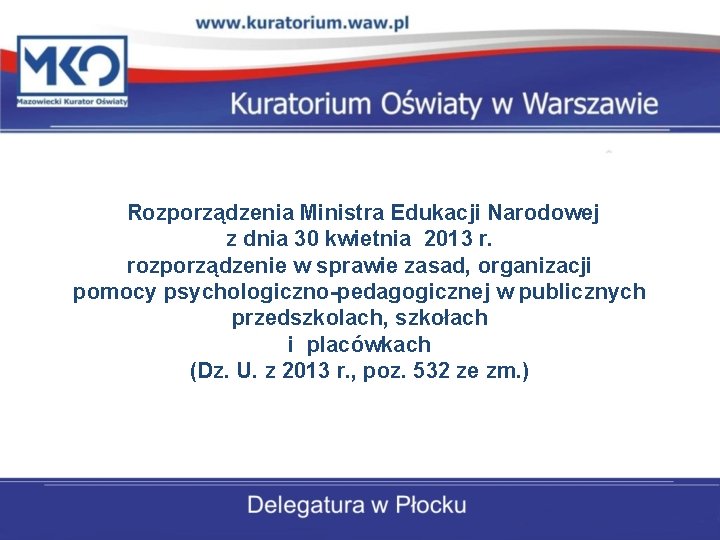 www.kuratorium.waw.pl

MKO
Mazowiecki Kurator Oświaty

Kuratorium Oświaty w Warszawie

Rozporządzenia Ministra Edukacji Narodowej
z dnia 30 kwietnia 2013 r.
rozporządzenie w sprawie zasad, organizacji
pomocy psychologiczno-pedagogicznej w publicznych
przedszkolach, szkołach
i placówkach
(Dz. U. z 2013 r., poz. 532 ze zm.)

Delegatura w Płocku